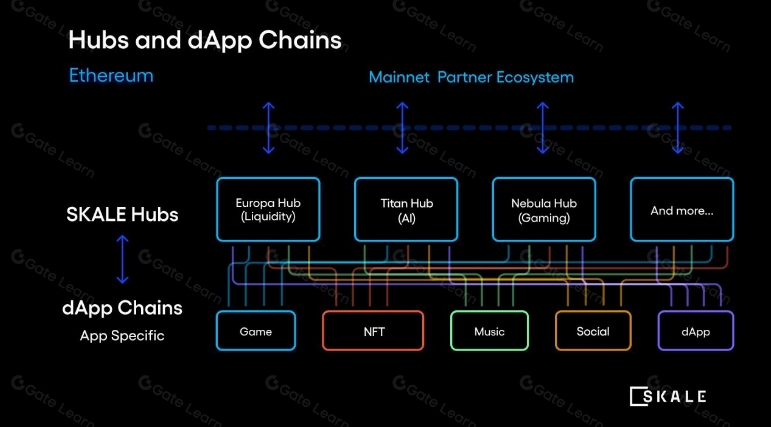 Hubs and dApp Chains

Ethereum

Mainnet Partner Ecosystem

SKALE Hubs

Europa Hub (Liquidity)

Titan Hub (AI)

Nebula Hub (Gaming)

And more...

dApp Chains

App Specific

Game

NFT

Music

Social

dApp

SKALE

Gate Learn